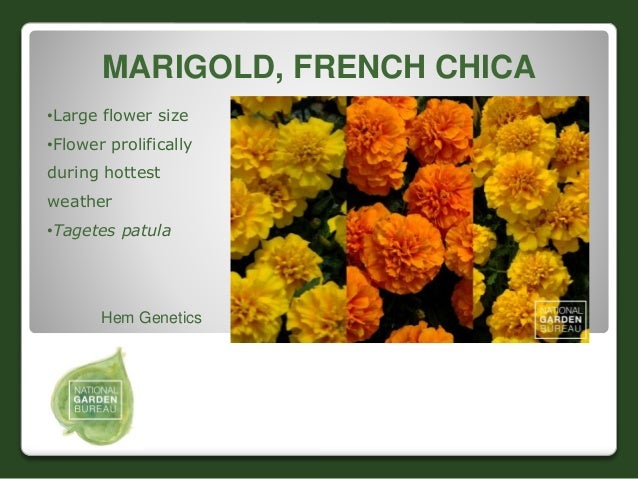 MARIGOLD, FRENCH CHICA

•Large flower size
•Flower prolifically during hottest weather
•Tagetes patula

Hem Genetics

NATIONAL GARDEN BUREAU

NATIONAL GARDEN BUREAU